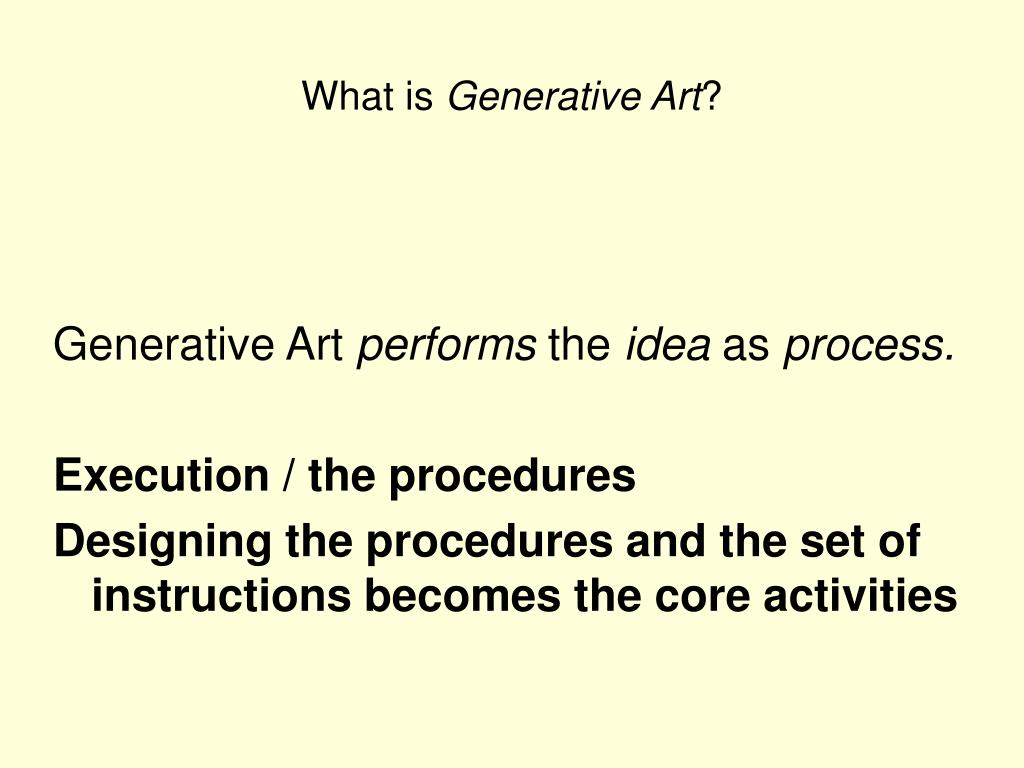 What is Generative Art?

Generative Art performs the idea as process.

Execution / the procedures

Designing the procedures and the set of instructions becomes the core activities